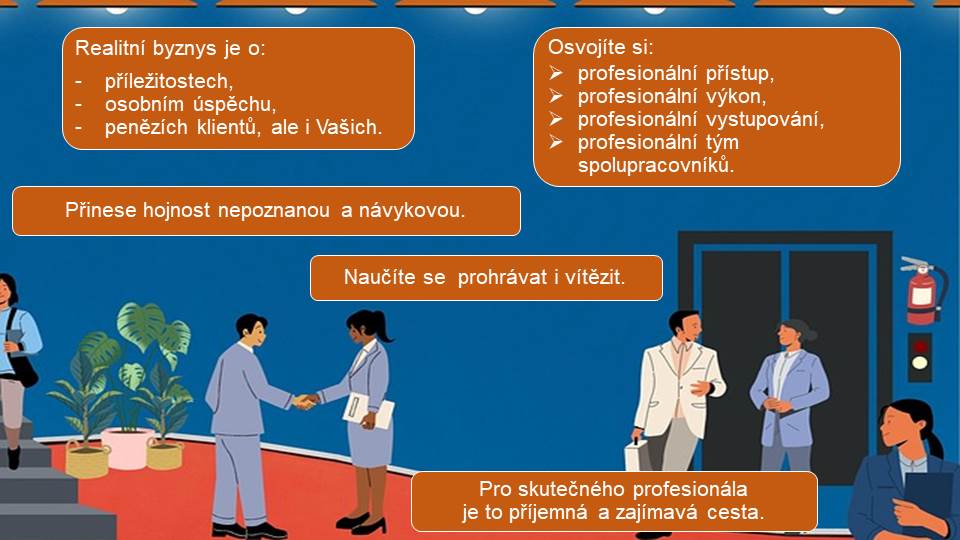 Realitní byznys je o:
- příležitostech,
- osobním úspěchu,
- penězích klientů, ale i Vašich.

Osvojíte si:
➢ profesionální přístup,
➢ profesionální výkon,
➢ profesionální vystupování,
➢ profesionální tým spolupracovníků.

Přinese hojnost nepoznanou a návykovou.

Naučíte se prohrávat i vítězit.

Pro skutečného profesionála je to příjemná a zajímavá cesta.